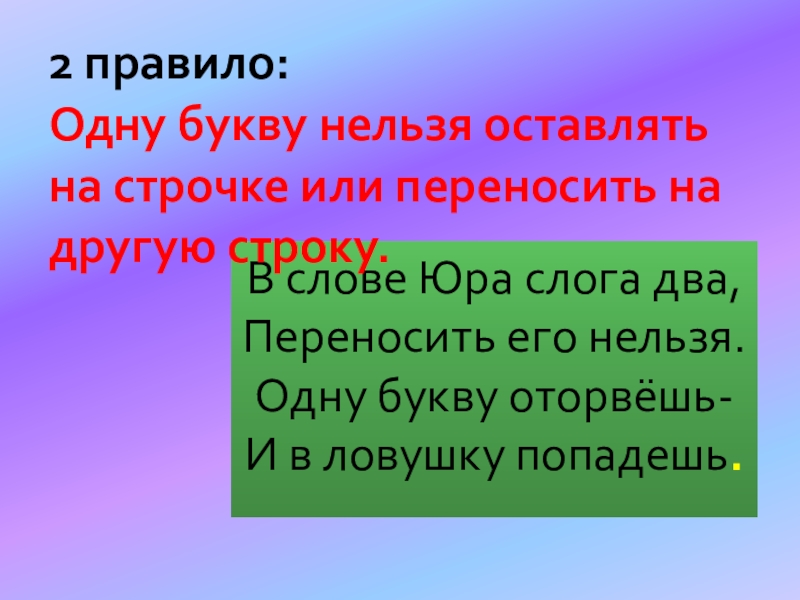 2 правило:
Одну букву нельзя оставлять на строчке или переносить на другую строку.

В слове Юра слога два,
Переносить его нельзя.
Одну букву оторвёшь-
И в ловушку попадешь.